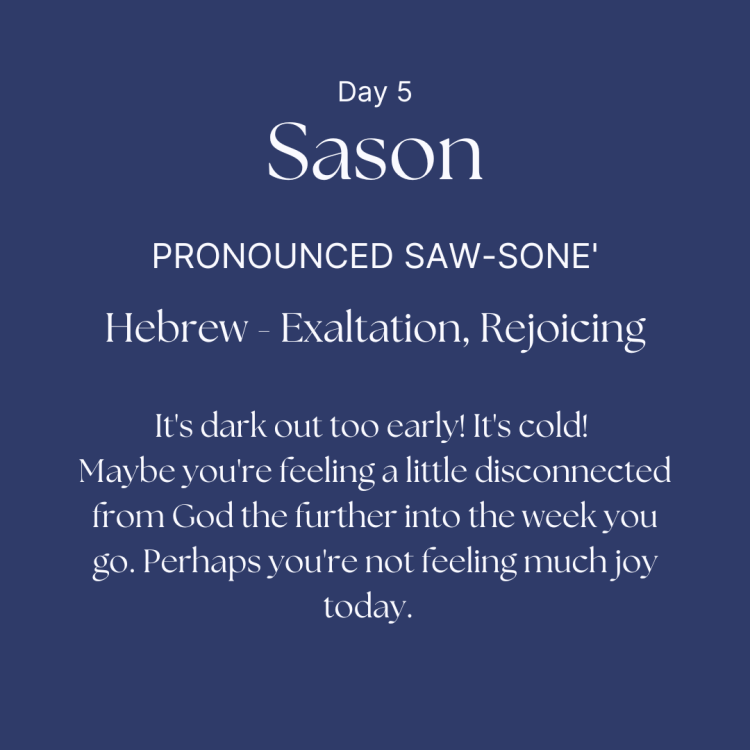 Day 5
Sason

PRONOUNCED SAW-SONE'

Hebrew - Exaltation, Rejoicing

It's dark out too early! It's cold! Maybe you're feeling a little disconnected from God the further into the week you go. Perhaps you're not feeling much joy today.